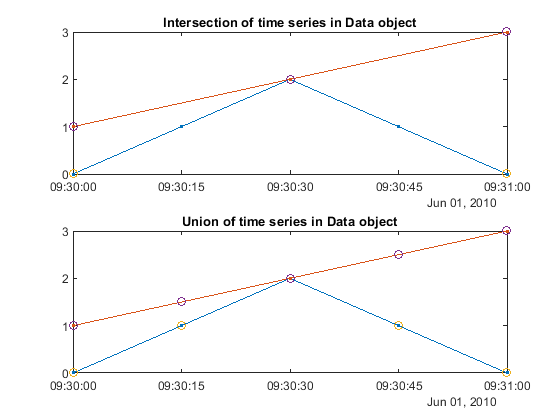 Intersection of time series in Data object

3
2
1
0

09:30:00 09:30:15 09:30:30 09:30:45 09:31:00
Jun 01, 2010

Union of time series in Data object

3
2
1
0

09:30:00 09:30:15 09:30:30 09:30:45 09:31:00
Jun 01, 2010